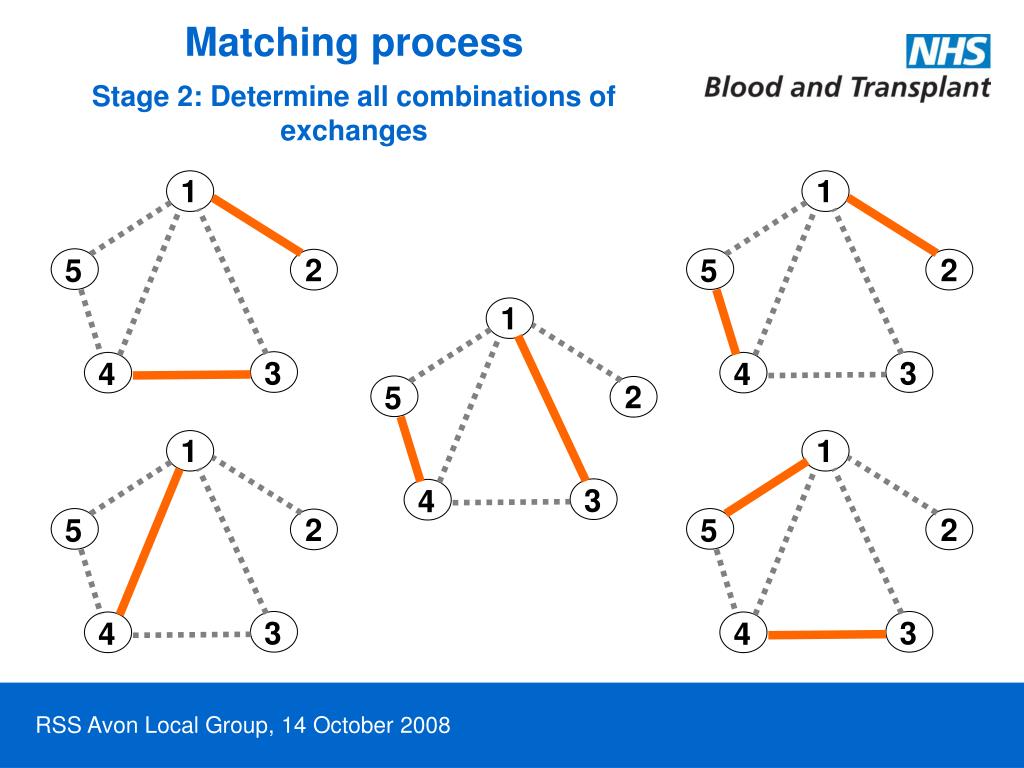 Matching process

Stage 2: Determine all combinations of exchanges

NHS
Blood and Transplant

1
5
2
4
3

1
5
2
4
3

1
5
2
4
3

1
5
2
4
3

1
5
2
4
3

RSS Avon Local Group, 14 October 2008